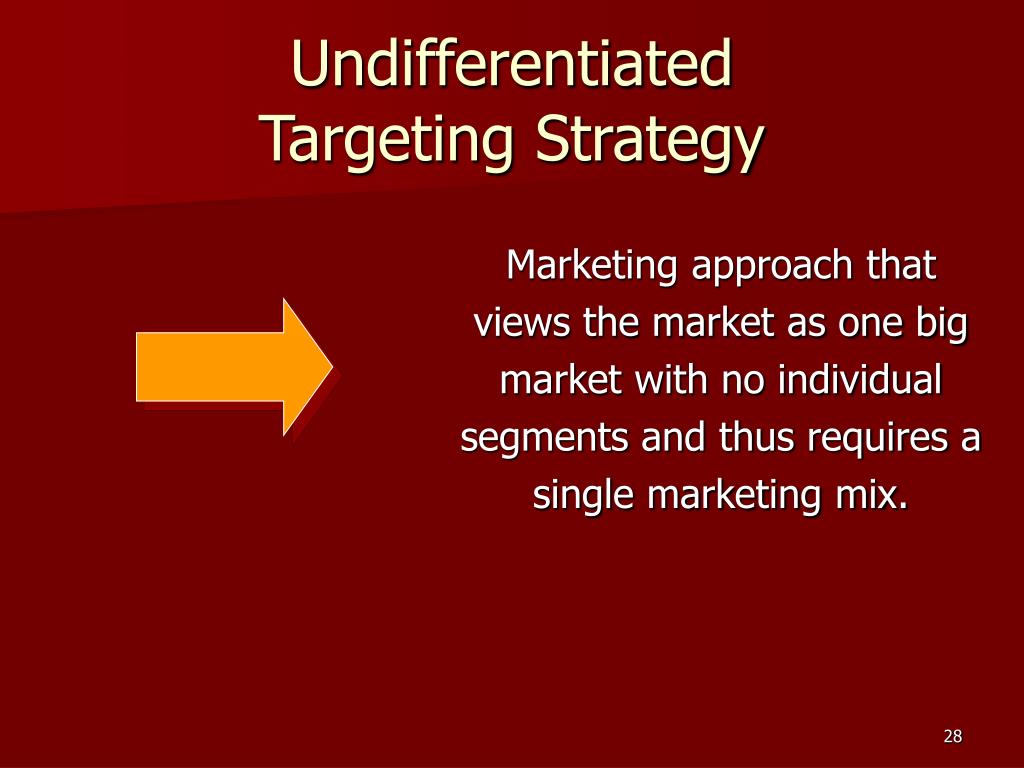 Undifferentiated Targeting Strategy

Marketing approach that views the market as one big market with no individual segments and thus requires a single marketing mix.

28